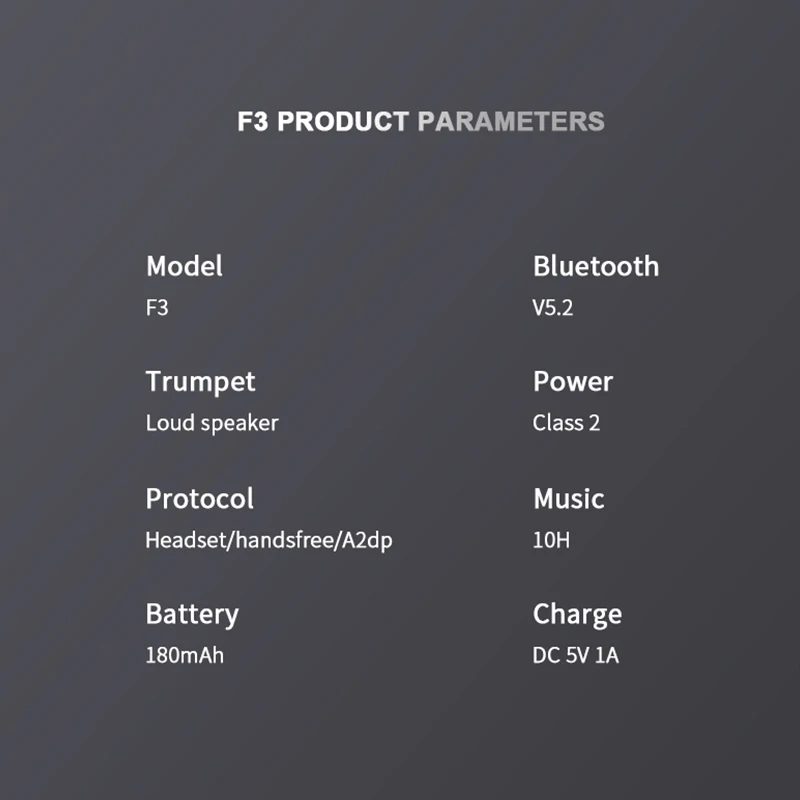 F3 PRODUCT PARAMETERS

Model
F3

Trumpet
Loud speaker

Protocol
Headset/handsfree/A2dp

Battery
180mAh

Bluetooth
V5.2

Power
Class 2

Music
10H

Charge
DC 5V 1A